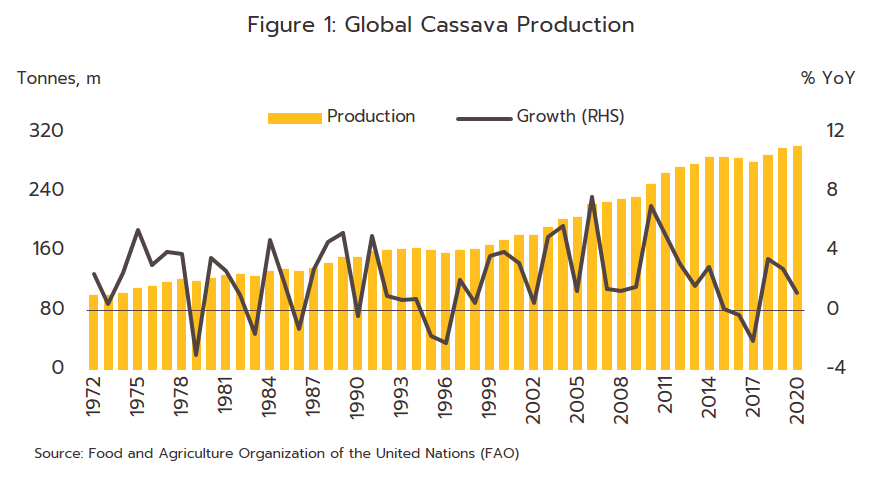 Figure 1: Global Cassava Production

Tonnes, m

% YoY

Production

Growth (RHS)

320
240
160
80
0

12
8
4
0
-4

1972
1975
1978
1981
1984
1987
1990
1993
1996
1999
2002
2005
2008
2011
2014
2017
2020

Source: Food and Agriculture Organization of the United Nations (FAO)